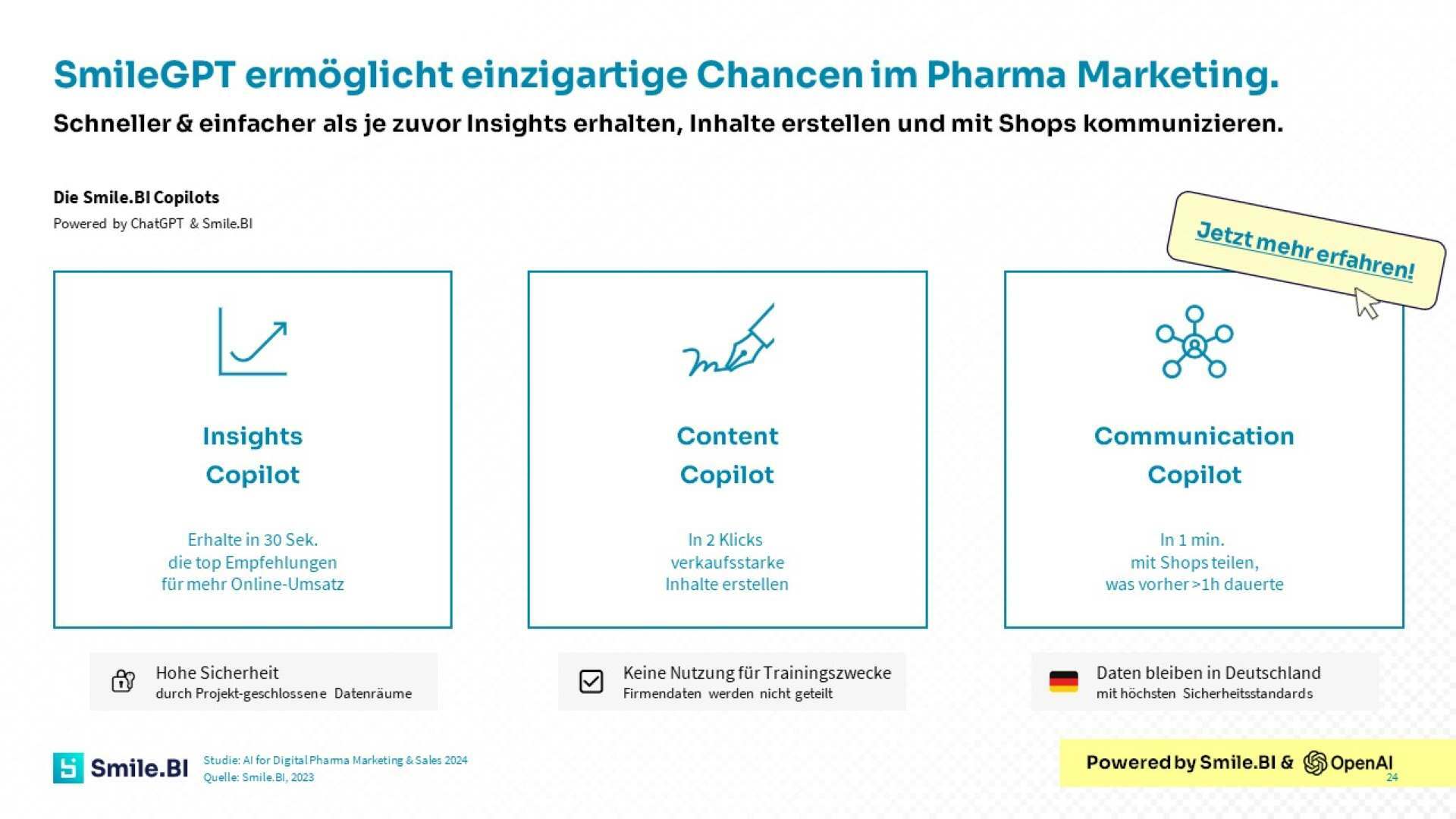 SmileGPT ermöglicht einzigartige Chancen im Pharma Marketing.

Schneller & einfacher als je zuvor Insights erhalten, Inhalte erstellen und mit Shops kommunizieren.

Die Smile.BI Copilots

Powered by ChatGPT & Smile.BI

Jetzt mehr erfahren!

Insights Copilot

Erhalte in 30 Sek. die top Empfehlungen für mehr Online-Umsatz

Content Copilot

In 2 Klicks verkaufsstarke Inhalte erstellen

Communication Copilot

In 1 min. mit Shops teilen, was vorher >1h dauerte

Hohe Sicherheit
durch Projekt-geschlossene Datenräume

Keine Nutzung für Trainingszwecke
Firmendaten werden nicht geteilt

Daten bleiben in Deutschland
mit höchsten Sicherheitsstandards

Smile.BI

Studie: AI for Digital Pharma Marketing & Sales 2024
Quelle: Smile.BI, 2023

Powered by Smile.BI & OpenAI

24